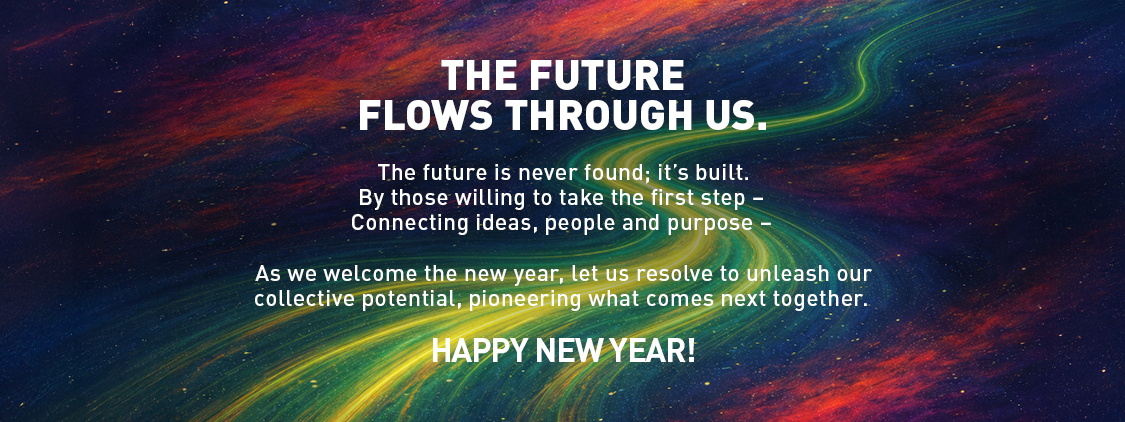 THE FUTURE
FLOWS THROUGH US.

The future is never found; it's built.
By those willing to take the first step –
Connecting ideas, people and purpose –

As we welcome the new year, let us resolve to unleash our collective potential, pioneering what comes next together.

HAPPY NEW YEAR!